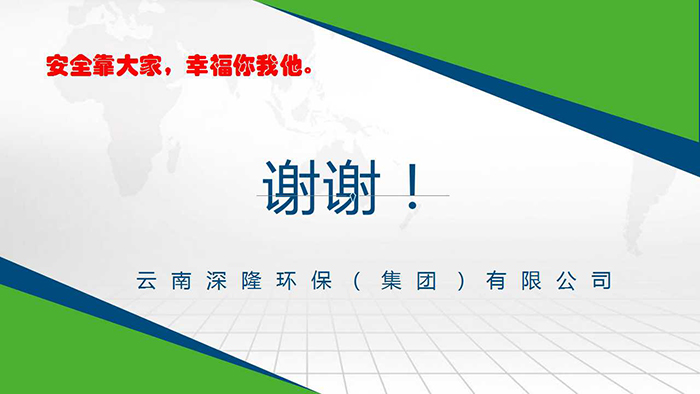 安全靠大家，幸福你我他。

谢谢！

云南深隆环保（集团）有限公司